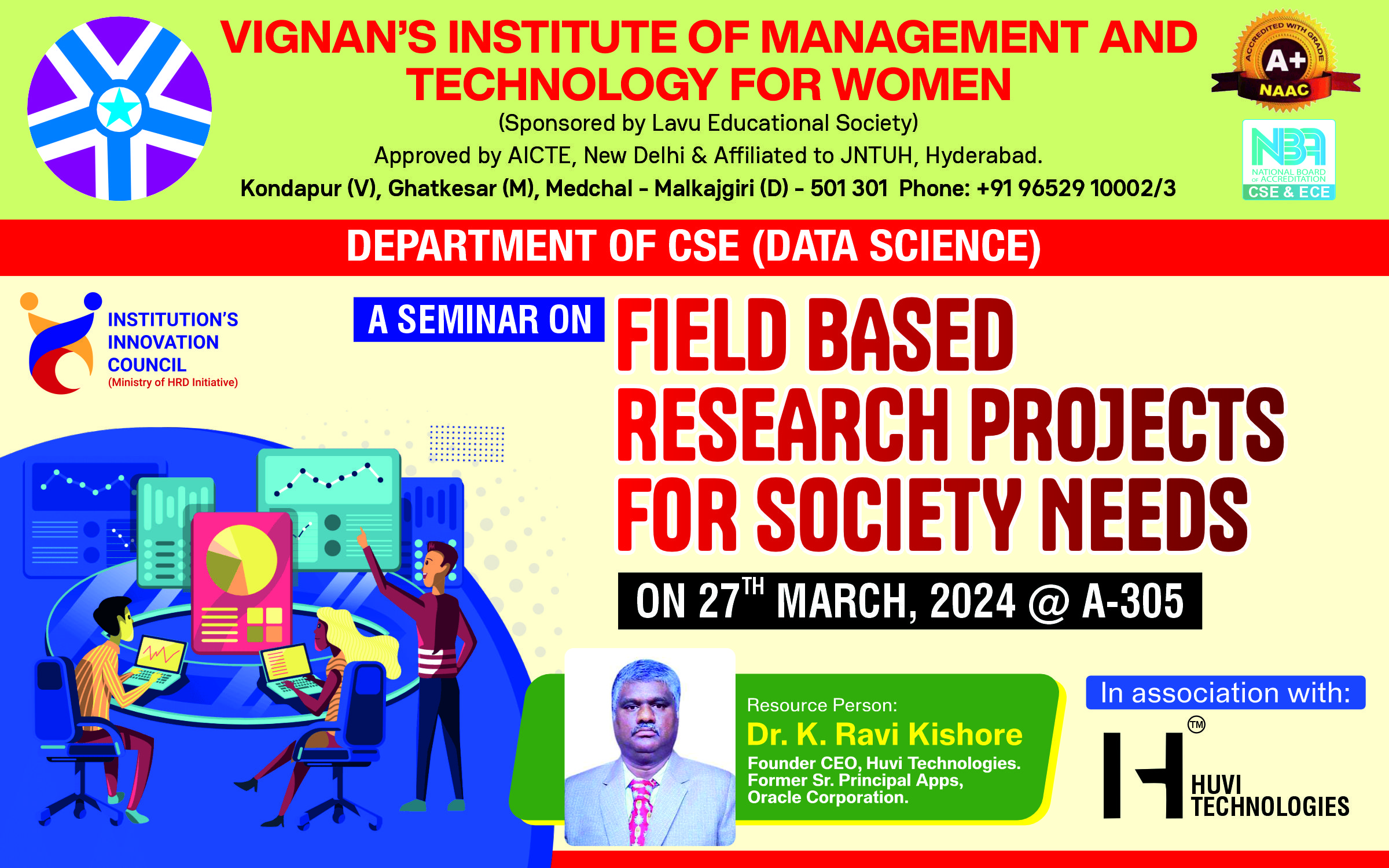 VIGNAN'S INSTITUTE OF MANAGEMENT AND TECHNOLOGY FOR WOMEN
(Sponsored by Lavu Educational Society)
Approved by AICTE, New Delhi & Affiliated to JNTUH, Hyderabad.
Kondapur (V), Ghatkesar (M), Medchal - Malkajgiri (D) - 501 301 Phone: +91 96529 10002/3

ACCREDITED WITH GRADE A+ NAAC

NBA NATIONAL BOARD of ACCREDITATION CSE & ECE

DEPARTMENT OF CSE (DATA SCIENCE)

INSTITUTION'S INNOVATION COUNCIL (Ministry of HRD Initiative)

A SEMINAR ON FIELD BASED RESEARCH PROJECTS FOR SOCIETY NEEDS

ON 27$^{TH}$ MARCH, 2024 @ A-305

Resource Person:
Dr. K. Ravi Kishore
Founder CEO, Huvi Technologies.
Former Sr. Principal Apps,
Oracle Corporation.

In association with:
TM
HUVI TECHNOLOGIES